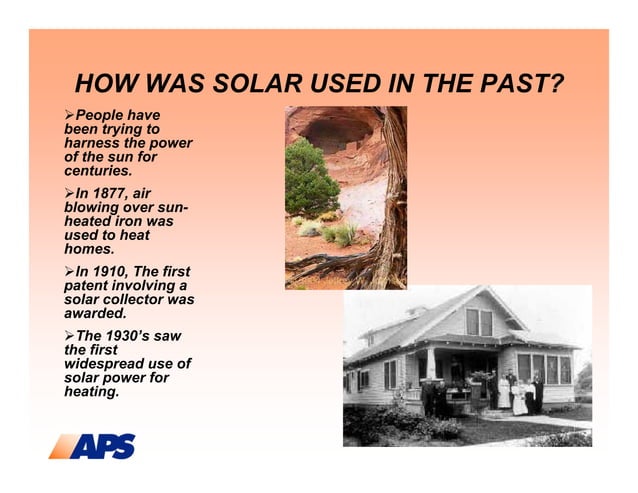 HOW WAS SOLAR USED IN THE PAST?

➢People have been trying to harness the power of the sun for centuries.

➢In 1877, air blowing over sun-heated iron was used to heat homes.

➢In 1910, The first patent involving a solar collector was awarded.

➢The 1930's saw the first widespread use of solar power for heating.

APS